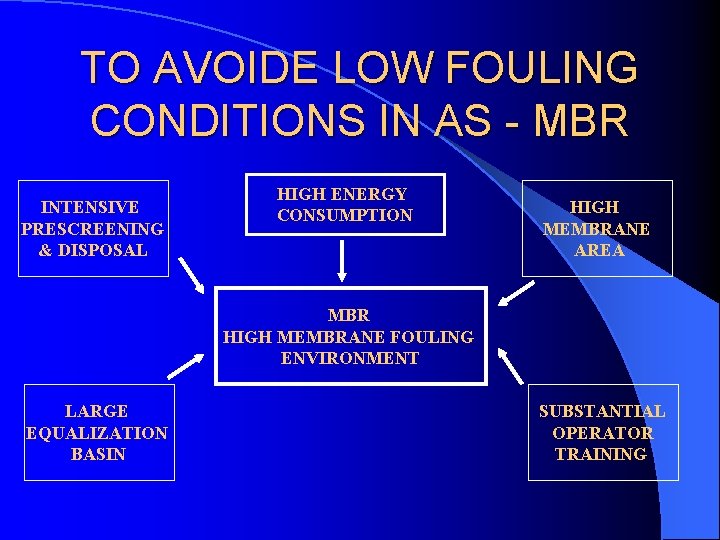 TO AVOIDE LOW FOULING CONDITIONS IN AS - MBR

INTENSIVE PRESCREENING & DISPOSAL

HIGH ENERGY CONSUMPTION

HIGH MEMBRANE AREA

MBR
HIGH MEMBRANE FOULING ENVIRONMENT

LARGE EQUALIZATION BASIN

SUBSTANTIAL OPERATOR TRAINING